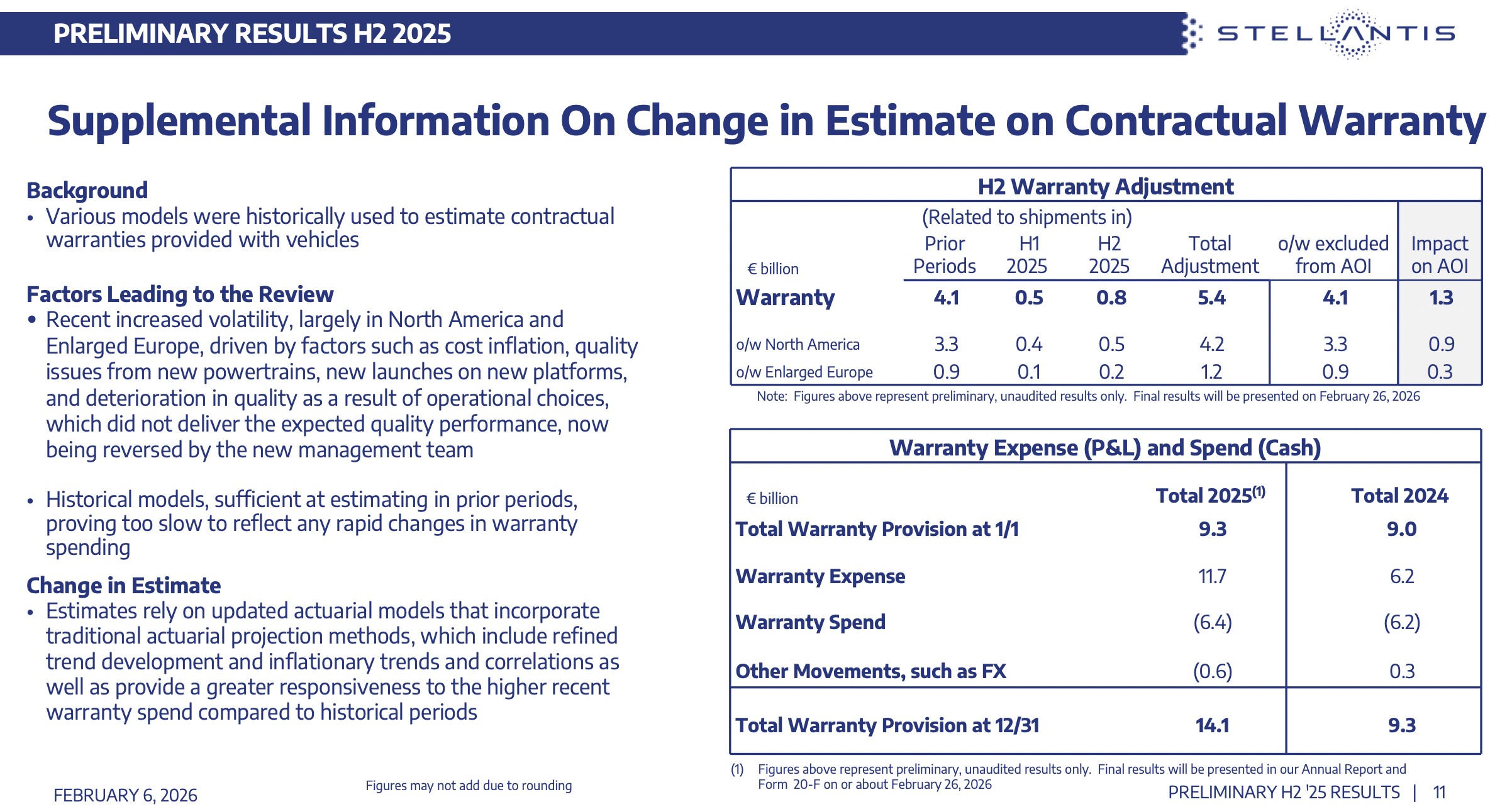 PRELIMINARY RESULTS H2 2025

STELLANTIS

Supplemental Information On Change in Estimate on Contractual Warranty

Background
• Various models were historically used to estimate contractual warranties provided with vehicles

Factors Leading to the Review
• Recent increased volatility, largely in North America and Enlarged Europe, driven by factors such as cost inflation, quality issues from new powertrains, new launches on new platforms, and deterioration in quality as a result of operational choices, which did not deliver the expected quality performance, now being reversed by the new management team

• Historical models, sufficient at estimating in prior periods, proving too slow to reflect any rapid changes in warranty spending

Change in Estimate
• Estimates rely on updated actuarial models that incorporate traditional actuarial projection methods, which include refined trend development and inflationary trends and correlations as well as provide a greater responsiveness to the higher recent warranty spend compared to historical periods

H2 Warranty Adjustment

(Related to shipments in)

| € billion | Prior Periods | H1 2025 | H2 2025 | Total Adjustment | o/w excluded from AOI | Impact on AOI |
|---|---|---|---|---|---|---|
| Warranty | 4.1 | 0.5 | 0.8 | 5.4 | 4.1 | 1.3 |
| o/w North America | 3.3 | 0.4 | 0.5 | 4.2 | 3.3 | 0.9 |
| o/w Enlarged Europe | 0.9 | 0.1 | 0.2 | 1.2 | 0.9 | 0.3 |

Note: Figures above represent preliminary, unaudited results only. Final results will be presented on February 26, 2026

Warranty Expense (P&L) and Spend (Cash)

| € billion | Total 2025$^{(1)}$ | Total 2024 |
|---|---|---|
| Total Warranty Provision at 1/1 | 9.3 | 9.0 |
| Warranty Expense | 11.7 | 6.2 |
| Warranty Spend | (6.4) | (6.2) |
| Other Movements, such as FX | (0.6) | 0.3 |
| Total Warranty Provision at 12/31 | 14.1 | 9.3 |

(1) Figures above represent preliminary, unaudited results only. Final results will be presented in our Annual Report and Form 20-F on or about February 26, 2026

FEBRUARY 6, 2026

Figures may not add due to rounding

PRELIMINARY H2 '25 RESULTS | 11